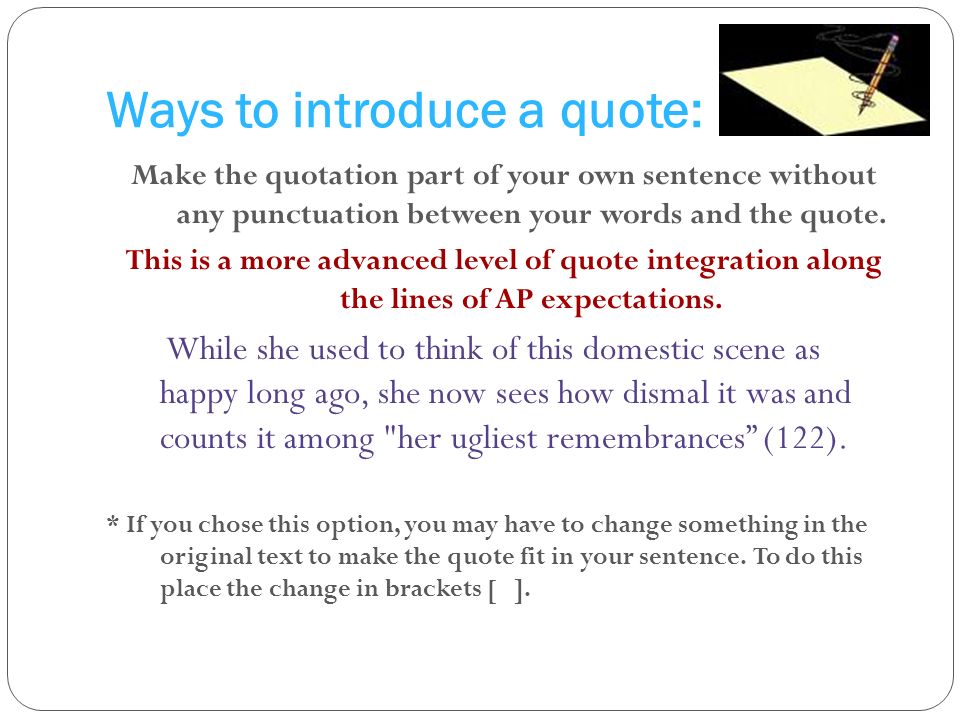 Ways to introduce a quote:

Make the quotation part of your own sentence without any punctuation between your words and the quote.

This is a more advanced level of quote integration along the lines of AP expectations.

While she used to think of this domestic scene as happy long ago, she now sees how dismal it was and counts it among "her ugliest remembrances” (122).

* If you chose this option, you may have to change something in the original text to make the quote fit in your sentence. To do this place the change in brackets [ ].